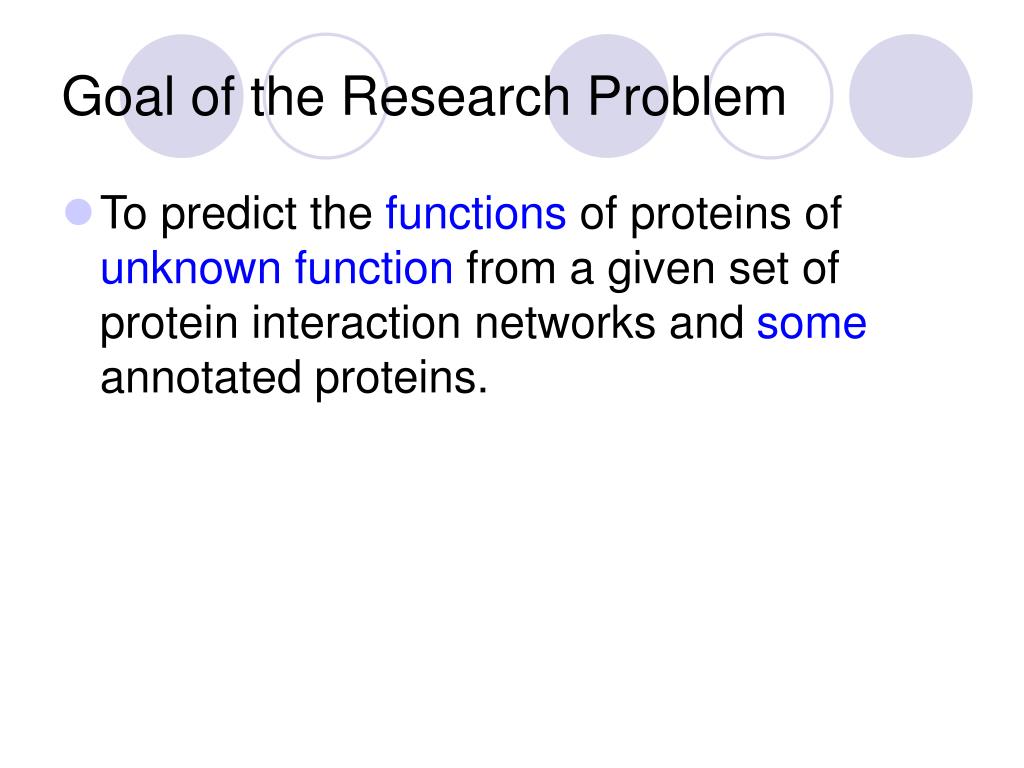 Goal of the Research Problem

To predict the functions of proteins of unknown function from a given set of protein interaction networks and some annotated proteins.